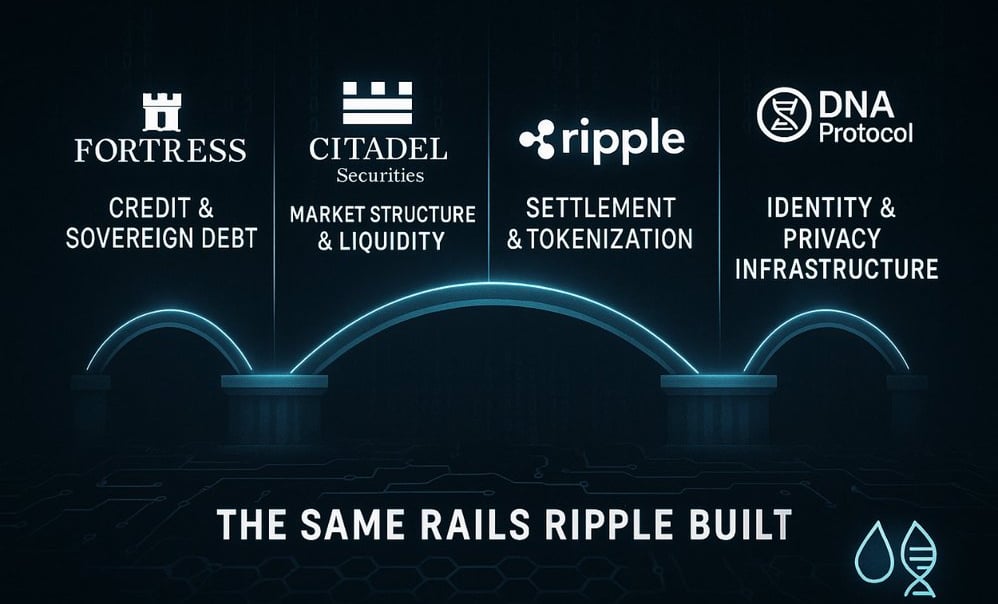 FORTRESS

CREDIT & SOVEREIGN DEBT

CITADEL
Securities

MARKET STRUCTURE & LIQUIDITY

ripple

SETTLEMENT & TOKENIZATION

DNA Protocol

IDENTITY & PRIVACY INFRASTRUCTURE

THE SAME RAILS RIPPLE BUILT